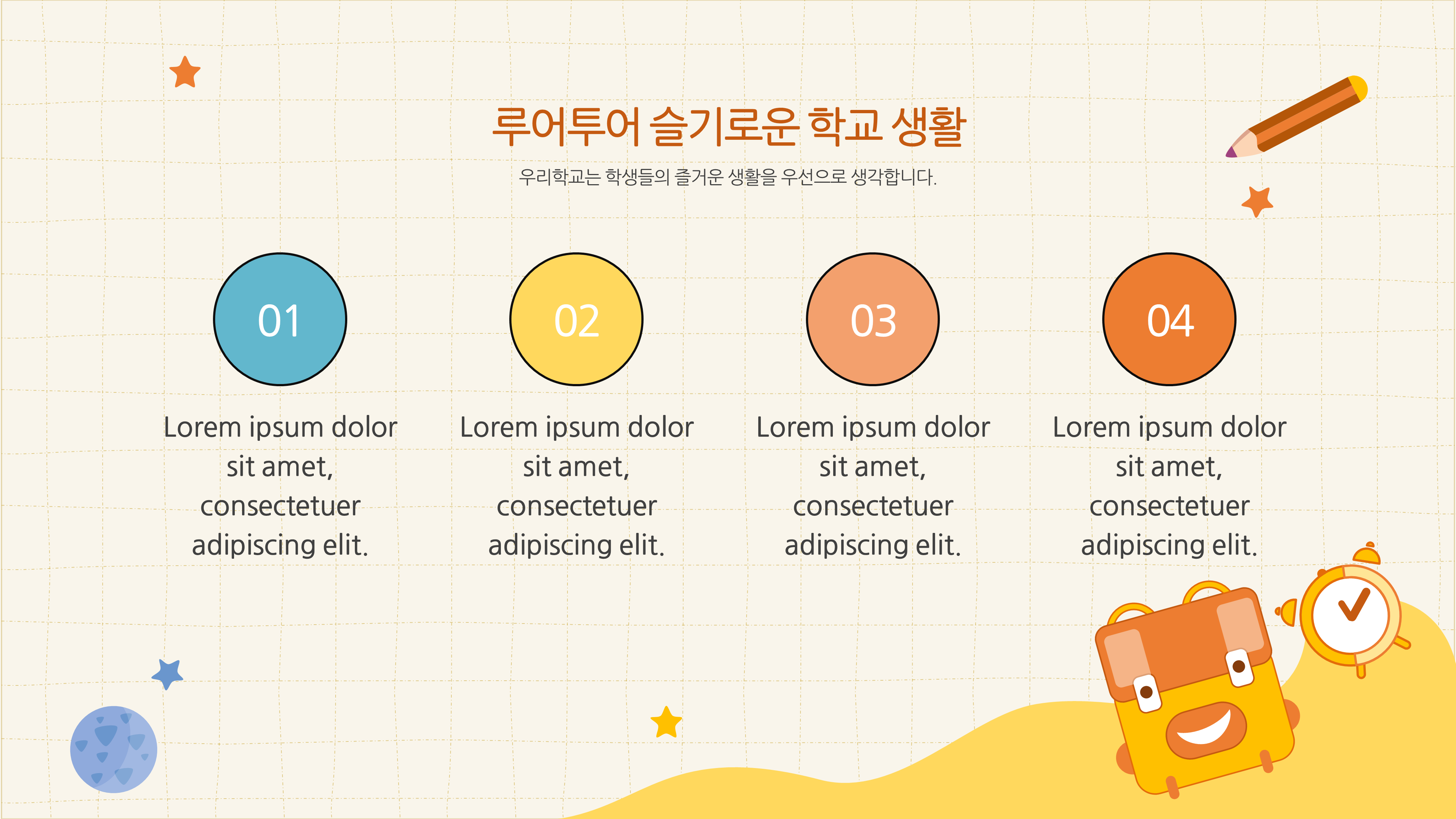 루어투어 슬기로운 학교 생활

우리학교는 학생들의 즐거운 생활을 우선으로 생각합니다.

01

Lorem ipsum dolor sit amet, consectetuer adipiscing elit.

02

Lorem ipsum dolor sit amet, consectetuer adipiscing elit.

03

Lorem ipsum dolor sit amet, consectetuer adipiscing elit.

04

Lorem ipsum dolor sit amet, consectetuer adipiscing elit.